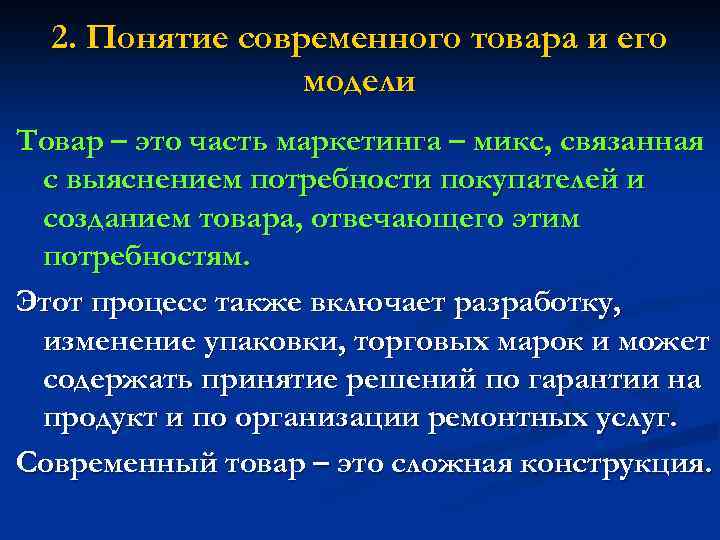 2. Понятие современного товара и его модели

Товар – это часть маркетинга – микс, связанная с выяснением потребности покупателей и созданием товара, отвечающего этим потребностям.

Этот процесс также включает разработку, изменение упаковки, торговых марок и может содержать принятие решений по гарантии на продукт и по организации ремонтных услуг.

Современный товар – это сложная конструкция.